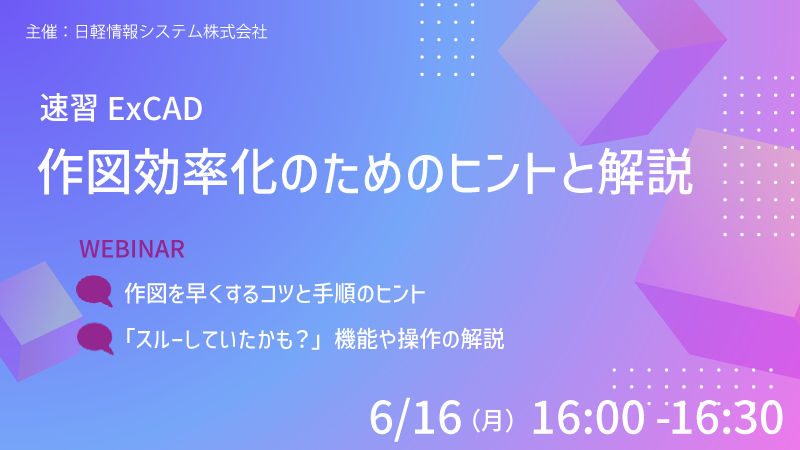 主催：日軽情報システム株式会社

速習 ExCAD

作図効率化のためのヒントと解説

WEBINAR

作図を早くするコツと手順のヒント

「スルーしていたかも？」機能や操作の解説

6/16（月）16:00 -16:30